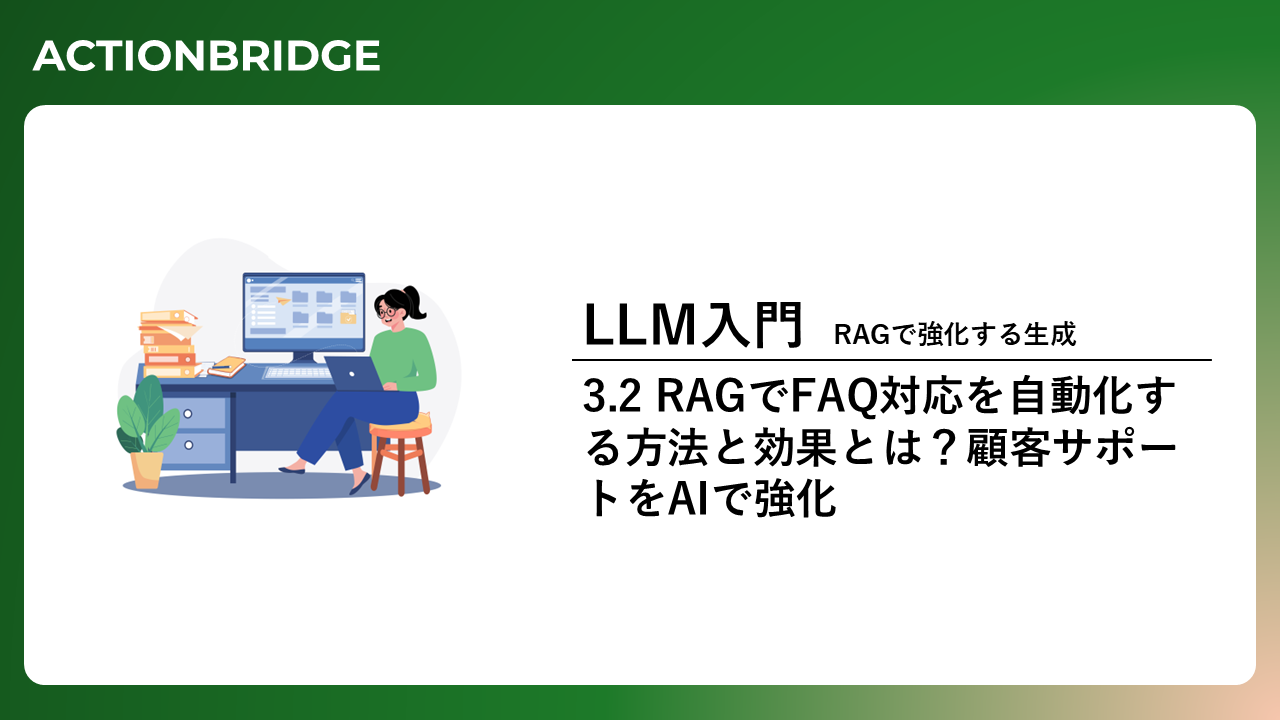 ACTIONBRIDGE

LLM入門 RAGで強化する生成

3.2 RAGでFAQ対応を自動化する方法と効果とは？顧客サポートをAIで強化